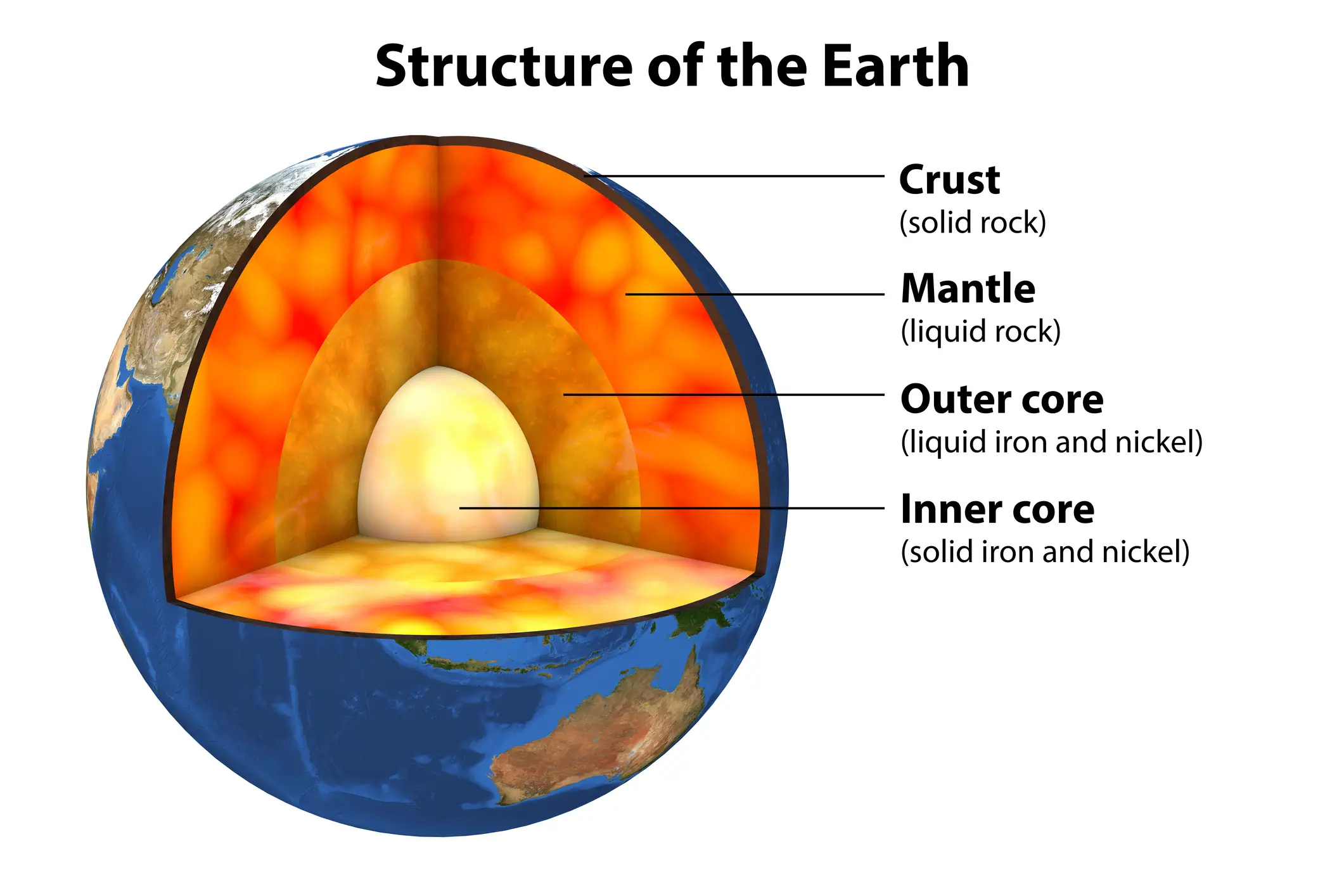 Structure of the Earth

Crust
(solid rock)

Mantle
(liquid rock)

Outer core
(liquid iron and nickel)

Inner core
(solid iron and nickel)